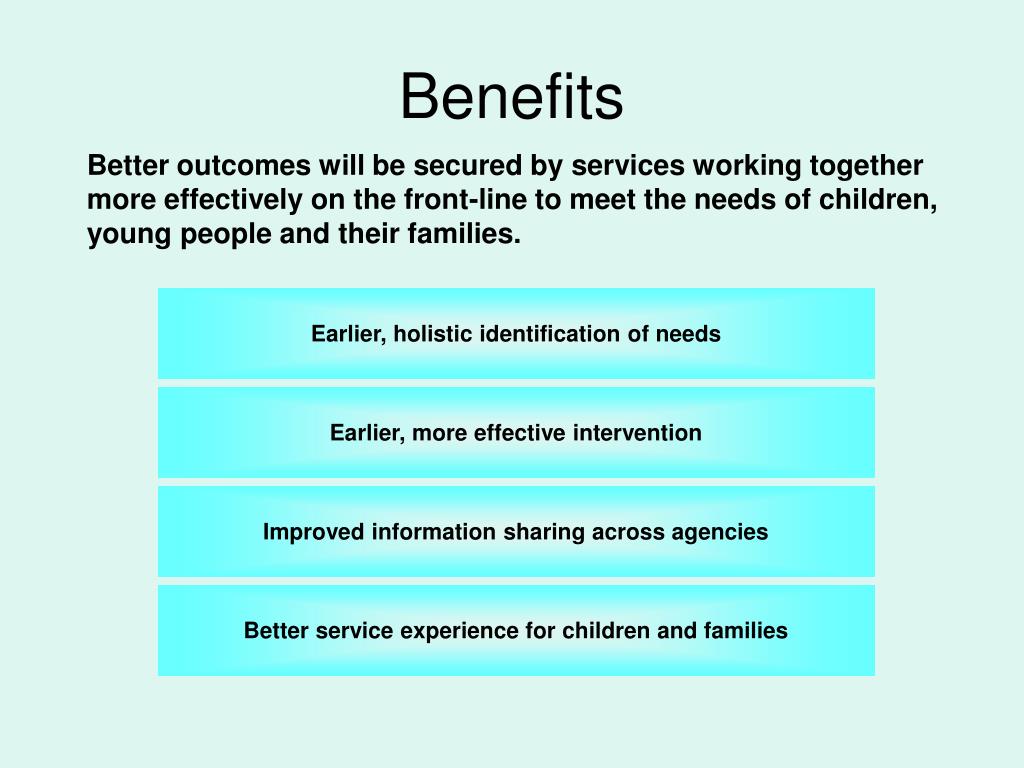 Benefits

Better outcomes will be secured by services working together more effectively on the front-line to meet the needs of children, young people and their families.

Earlier, holistic identification of needs

Earlier, more effective intervention

Improved information sharing across agencies

Better service experience for children and families